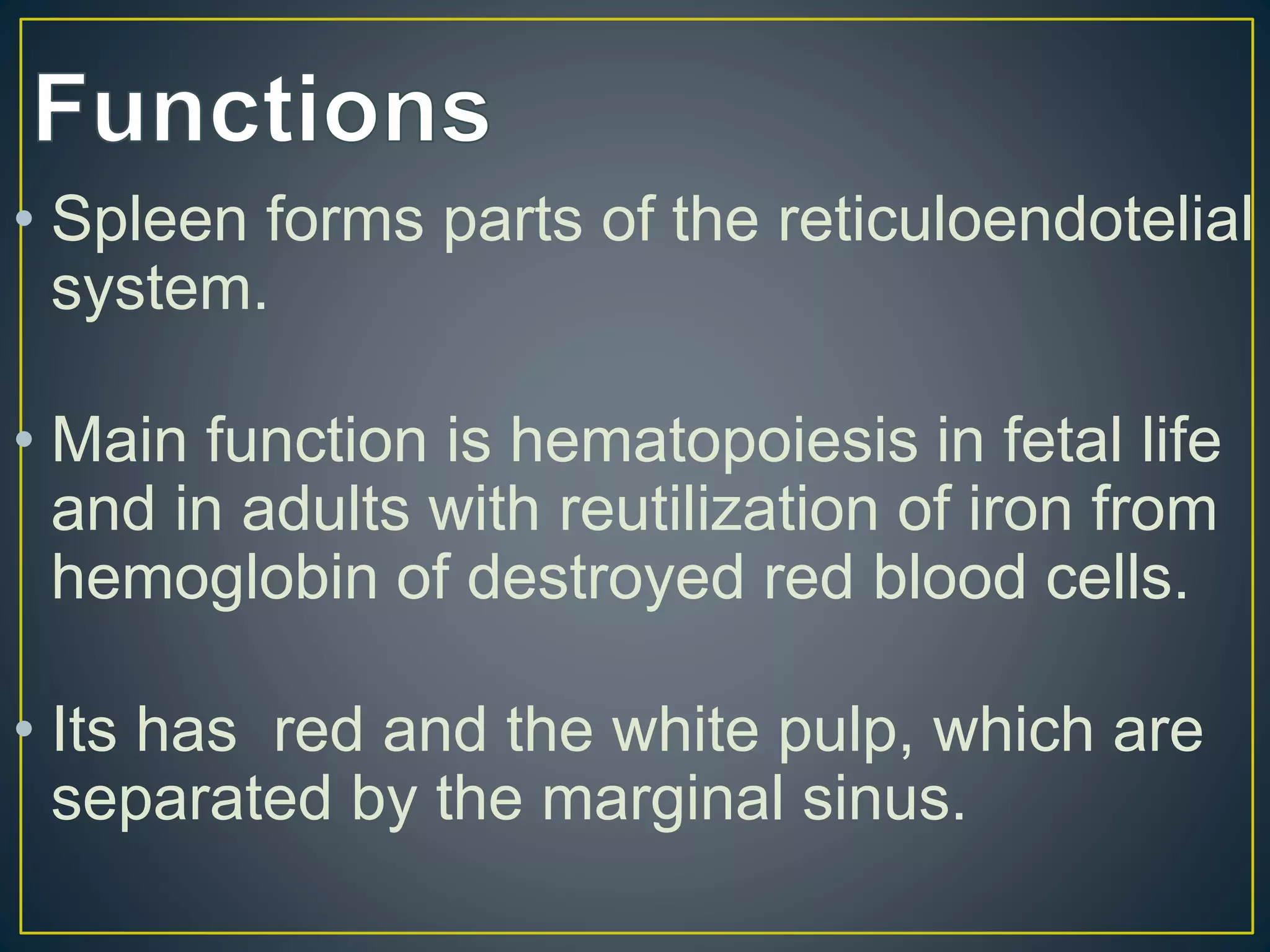 Functions

• Spleen forms parts of the reticuloendotelial system.

• Main function is hematopoiesis in fetal life and in adults with reutilization of iron from hemoglobin of destroyed red blood cells.

• Its has  red and the white pulp, which are separated by the marginal sinus.